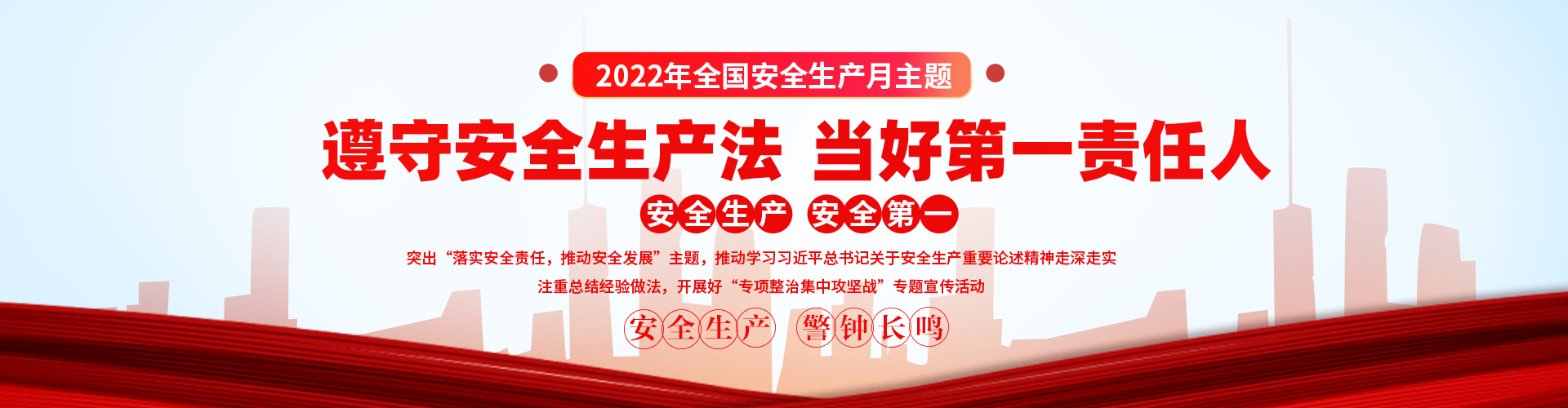 2022年全国安全生产月主题

遵守安全生产法 当好第一责任人

安全生产 安全第一

突出“落实安全责任，推动安全发展”主题，推动学习习近平总书记关于安全生产重要论述精神走深走实

注重总结经验做法，开展好“专项整治集中攻坚战”专题宣传活动

安全生产 警钟长鸣